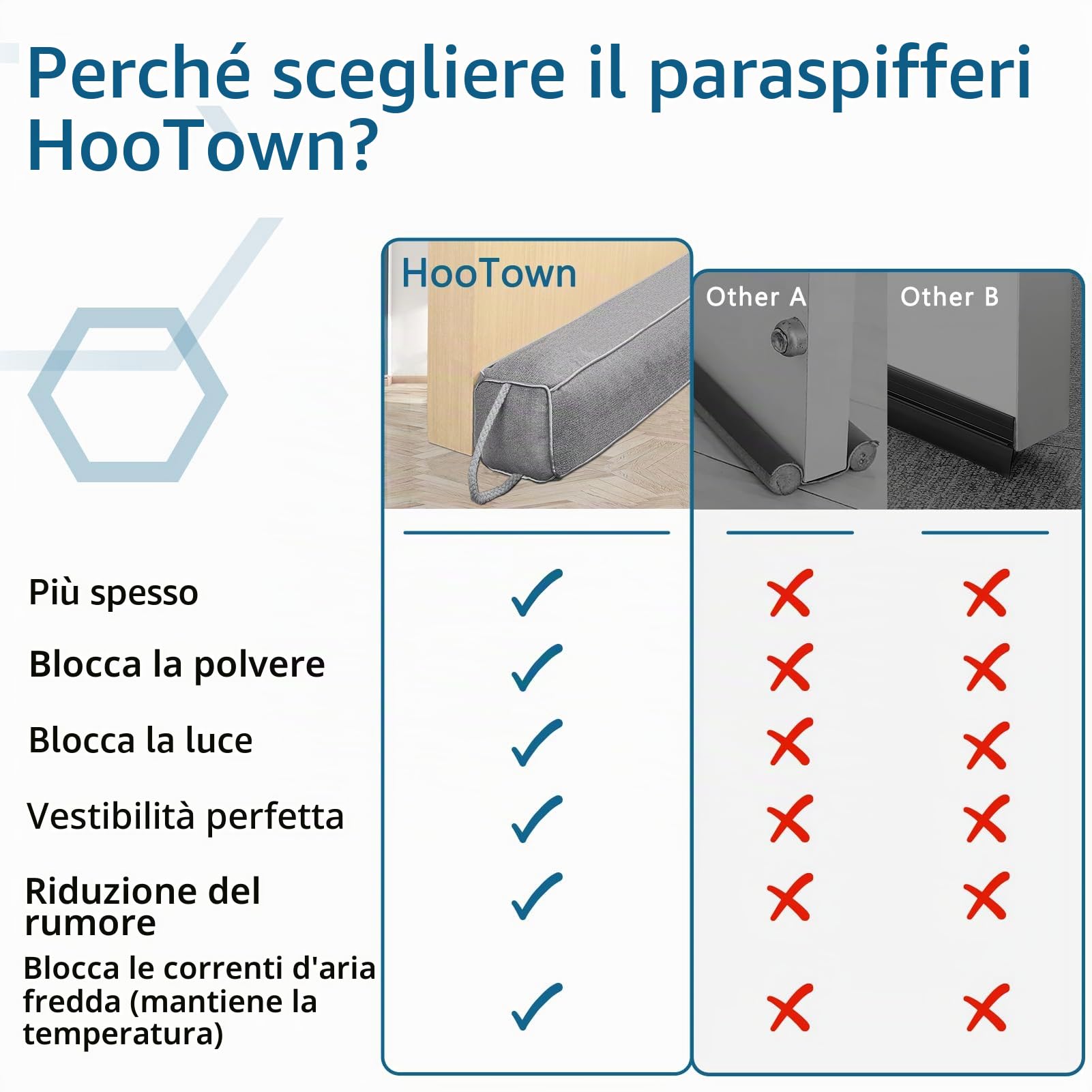 Perché scegliere il paraspifferi HooTown?

| | HooTown | Other A | Other B |
|---|---|---|---|
| Più spesso | ✓ | ✗ | ✗ |
| Blocca la polvere | ✓ | ✗ | ✗ |
| Blocca la luce | ✓ | ✗ | ✗ |
| Vestibilità perfetta | ✓ | ✗ | ✗ |
| Riduzione del rumore | ✓ | ✗ | ✗ |
| Blocca le correnti d'aria fredda (mantiene la temperatura) | ✓ | ✗ | ✗ |